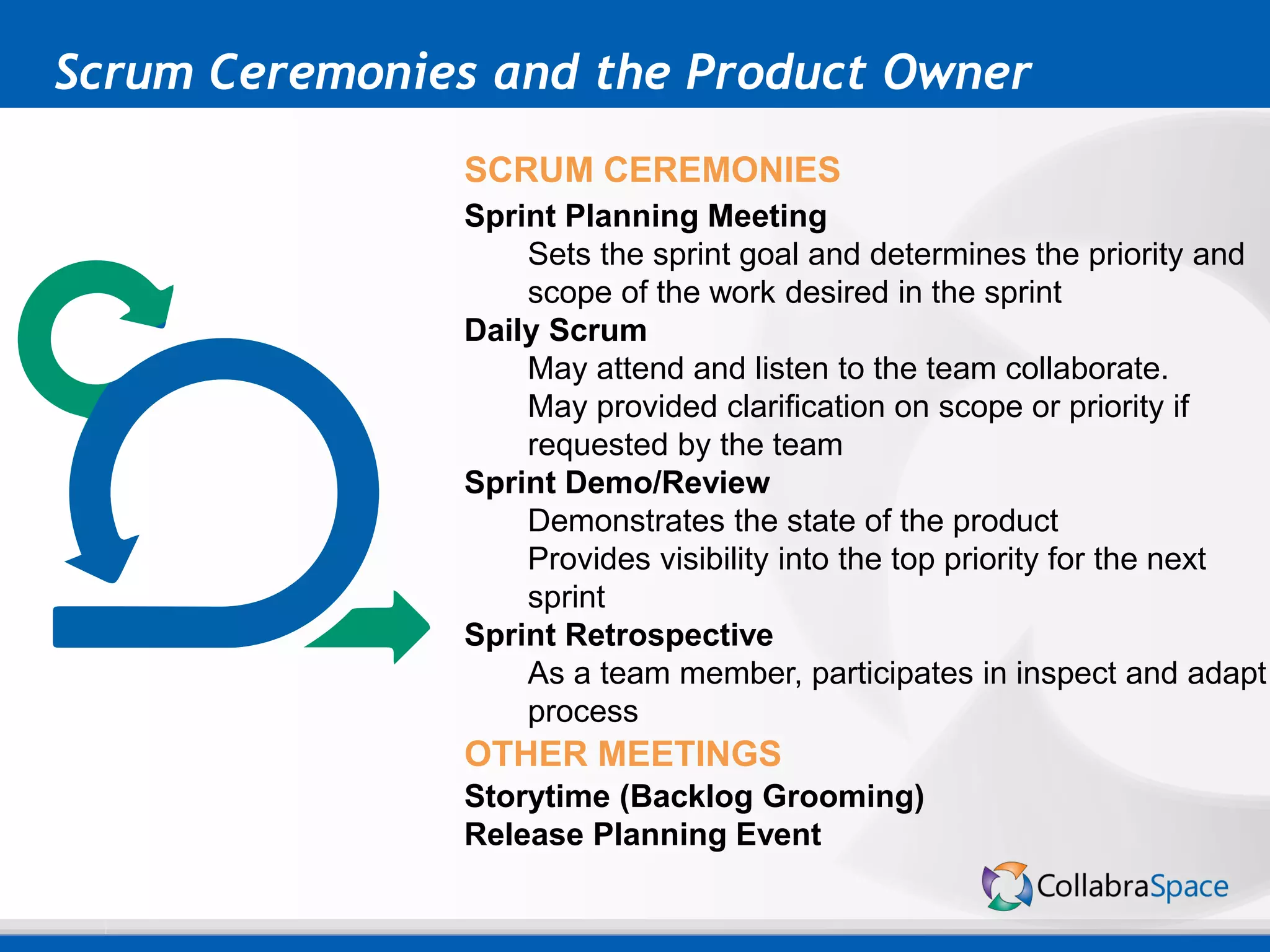 Scrum Ceremonies and the Product Owner

SCRUM CEREMONIES

Sprint Planning Meeting

Sets the sprint goal and determines the priority and scope of the work desired in the sprint

Daily Scrum

May attend and listen to the team collaborate.

May provided clarification on scope or priority if requested by the team

Sprint Demo/Review

Demonstrates the state of the product

Provides visibility into the top priority for the next sprint

Sprint Retrospective

As a team member, participates in inspect and adapt process

OTHER MEETINGS

Storytime (Backlog Grooming)

Release Planning Event

CollabraSpace